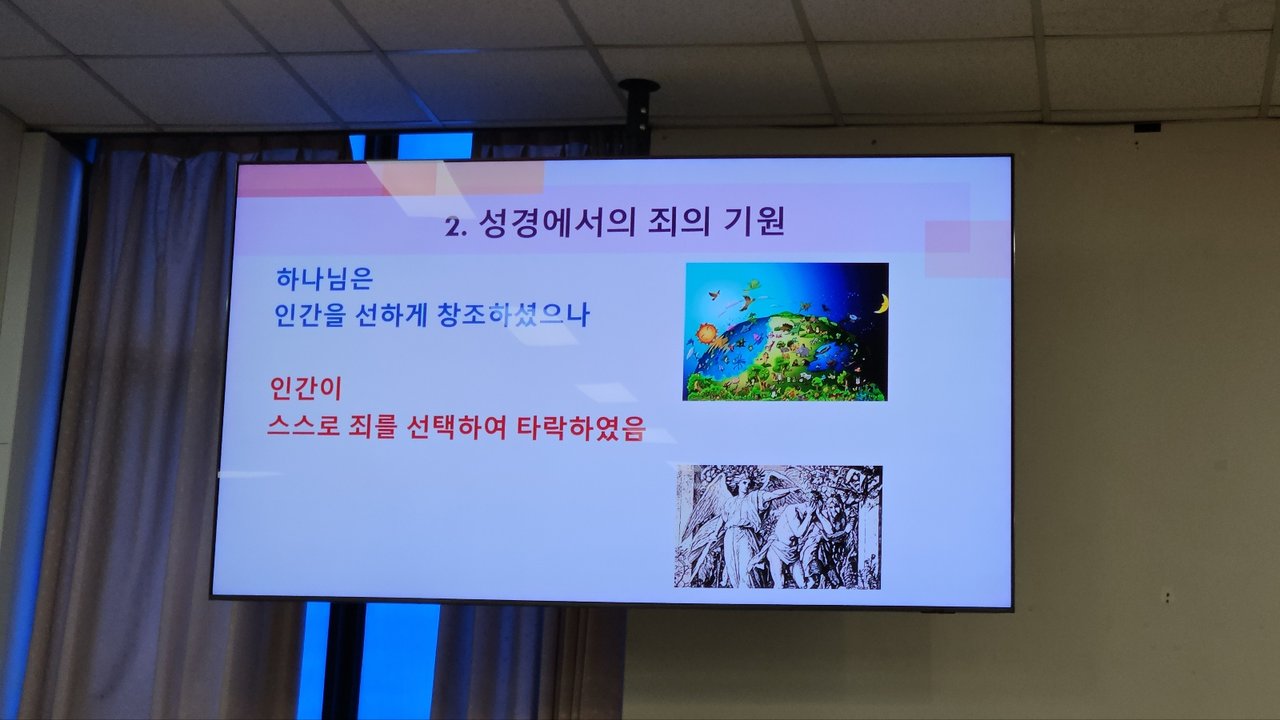 2. 성경에서의 죄의 기원

하나님은
인간을 선하게 창조하셨으나

인간이
스스로 죄를 선택하여 타락하였음